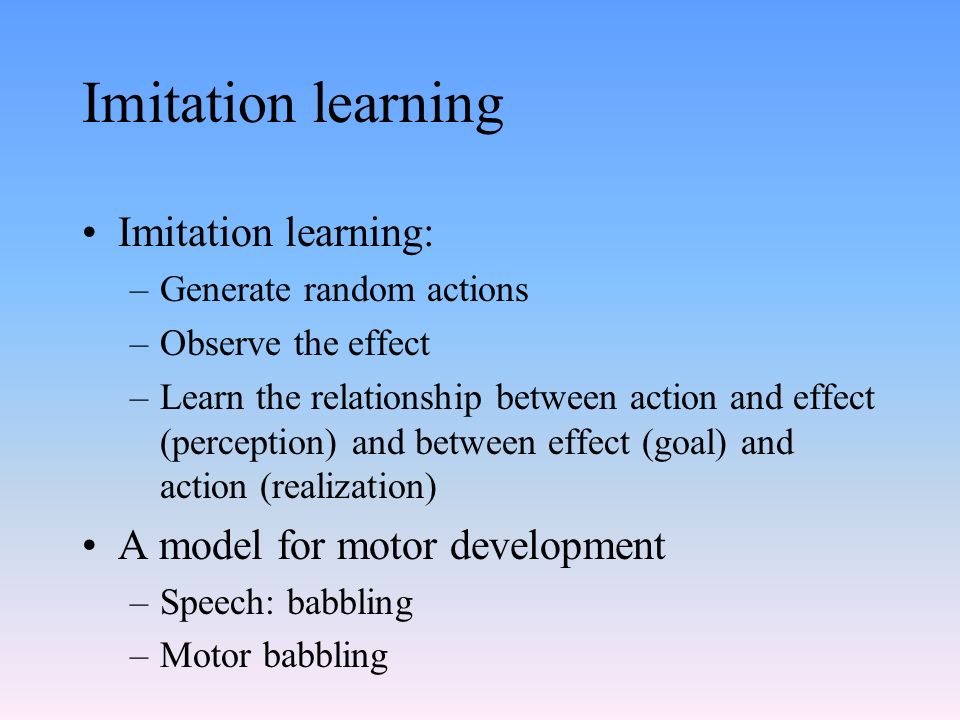 Imitation learning

• Imitation learning:
– Generate random actions
– Observe the effect
– Learn the relationship between action and effect (perception) and between effect (goal) and action (realization)

• A model for motor development
– Speech: babbling
– Motor babbling